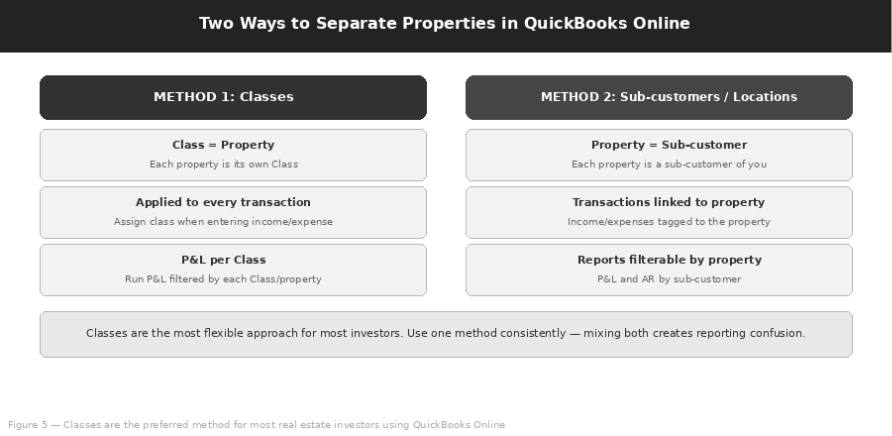 Two Ways to Separate Properties in QuickBooks Online

METHOD 1: Classes

Class = Property
Each property is its own Class

Applied to every transaction
Assign class when entering income/expense

P&L per Class
Run P&L filtered by each Class/property

METHOD 2: Sub-customers / Locations

Property = Sub-customer
Each property is a sub-customer of you

Transactions linked to property
Income/expenses tagged to the property

Reports filterable by property
P&L and AR by sub-customer

Classes are the most flexible approach for most investors. Use one method consistently — mixing both creates reporting confusion.

Figure 5 — Classes are the preferred method for most real estate investors using QuickBooks Online